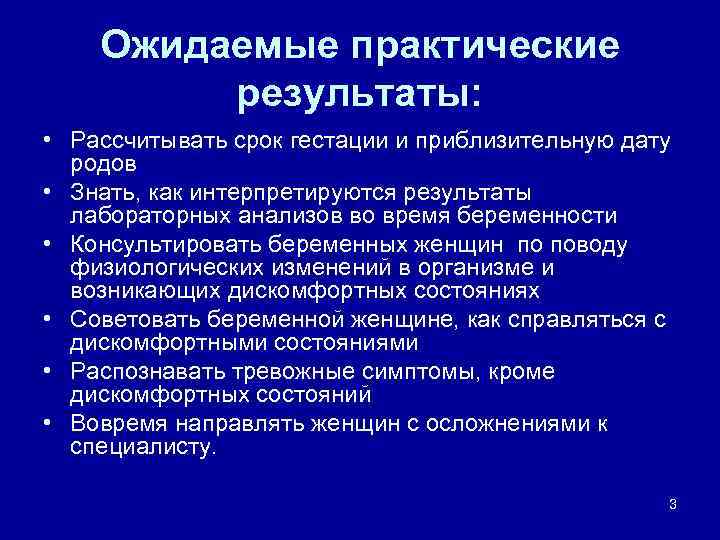 Ожидаемые практические результаты:

• Рассчитывать срок гестации и приблизительную дату родов
• Знать, как интерпретируются результаты лабораторных анализов во время беременности
• Консультировать беременных женщин по поводу физиологических изменений в организме и возникающих дискомфортных состояниях
• Советовать беременной женщине, как справляться с дискомфортными состояниями
• Распознавать тревожные симптомы, кроме дискомфортных состояний
• Вовремя направлять женщин с осложнениями к специалисту.

3